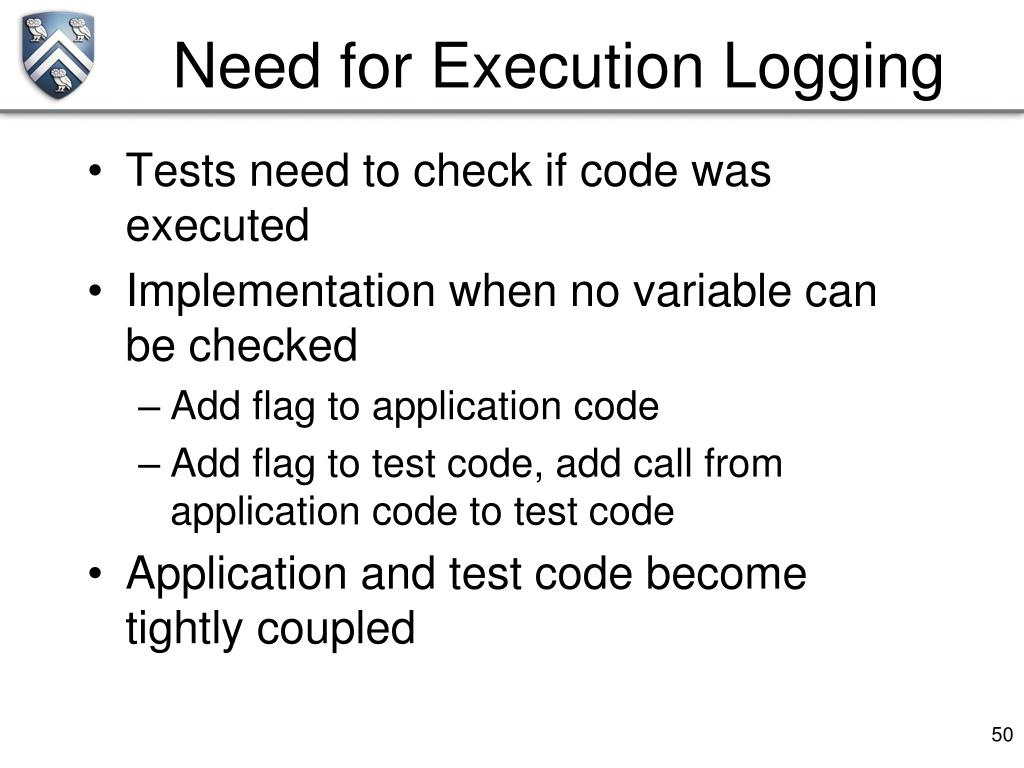 Need for Execution Logging

• Tests need to check if code was executed
• Implementation when no variable can be checked
– Add flag to application code
– Add flag to test code, add call from application code to test code
• Application and test code become tightly coupled

50